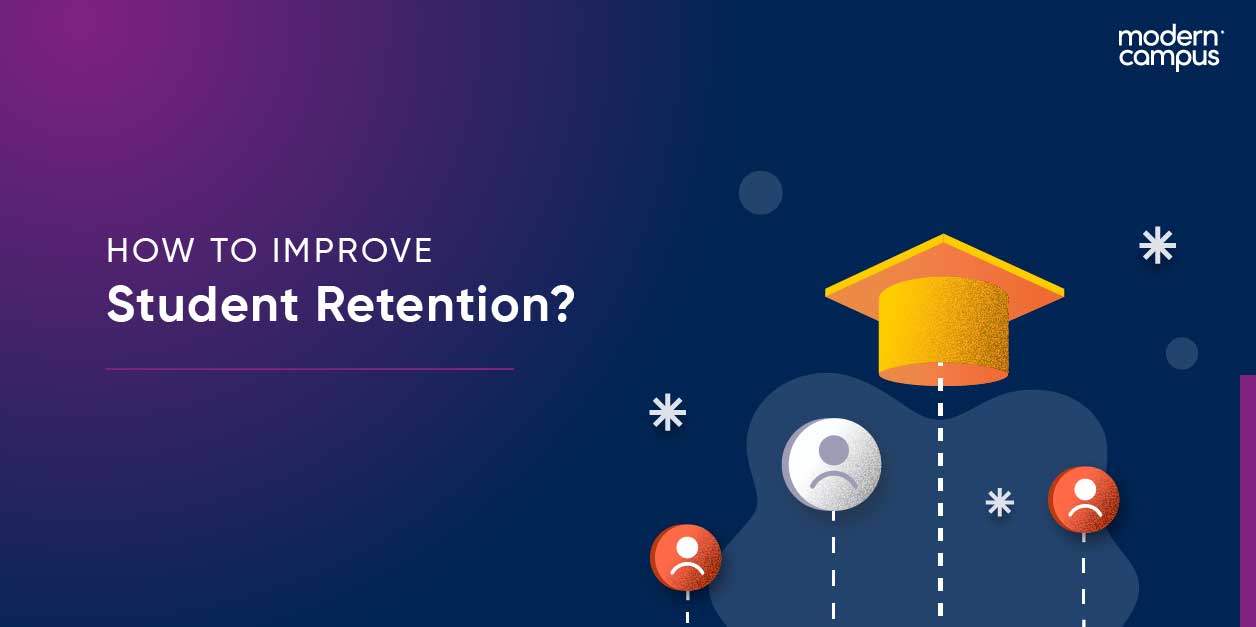 modern campus

HOW TO IMPROVE
Student Retention?